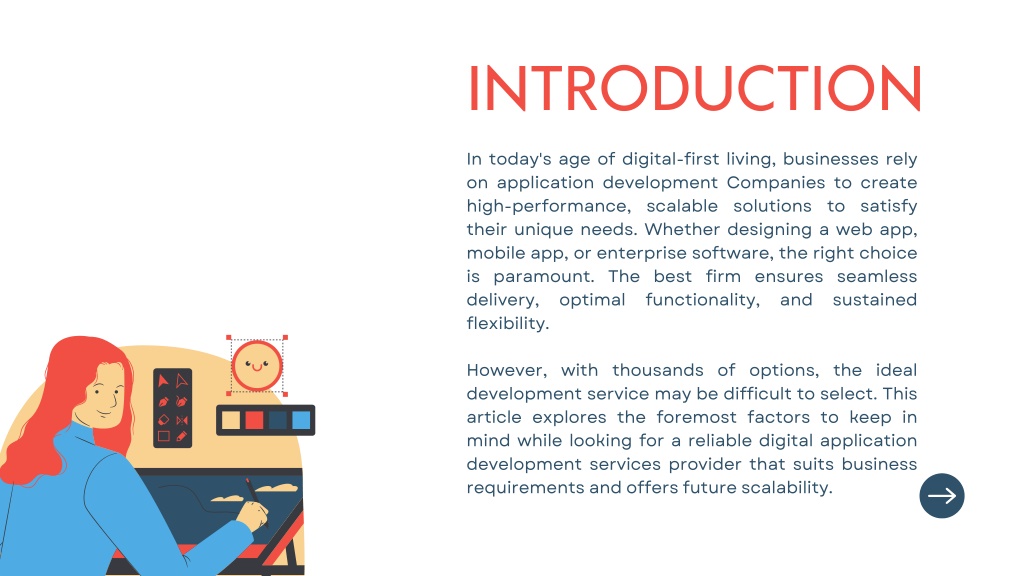 INTRODUCTION

In today's age of digital-first living, businesses rely on application development Companies to create high-performance, scalable solutions to satisfy their unique needs. Whether designing a web app, mobile app, or enterprise software, the right choice is paramount. The best firm ensures seamless delivery, optimal functionality, and sustained flexibility.

However, with thousands of options, the ideal development service may be difficult to select. This article explores the foremost factors to keep in mind while looking for a reliable digital application development services provider that suits business requirements and offers future scalability.